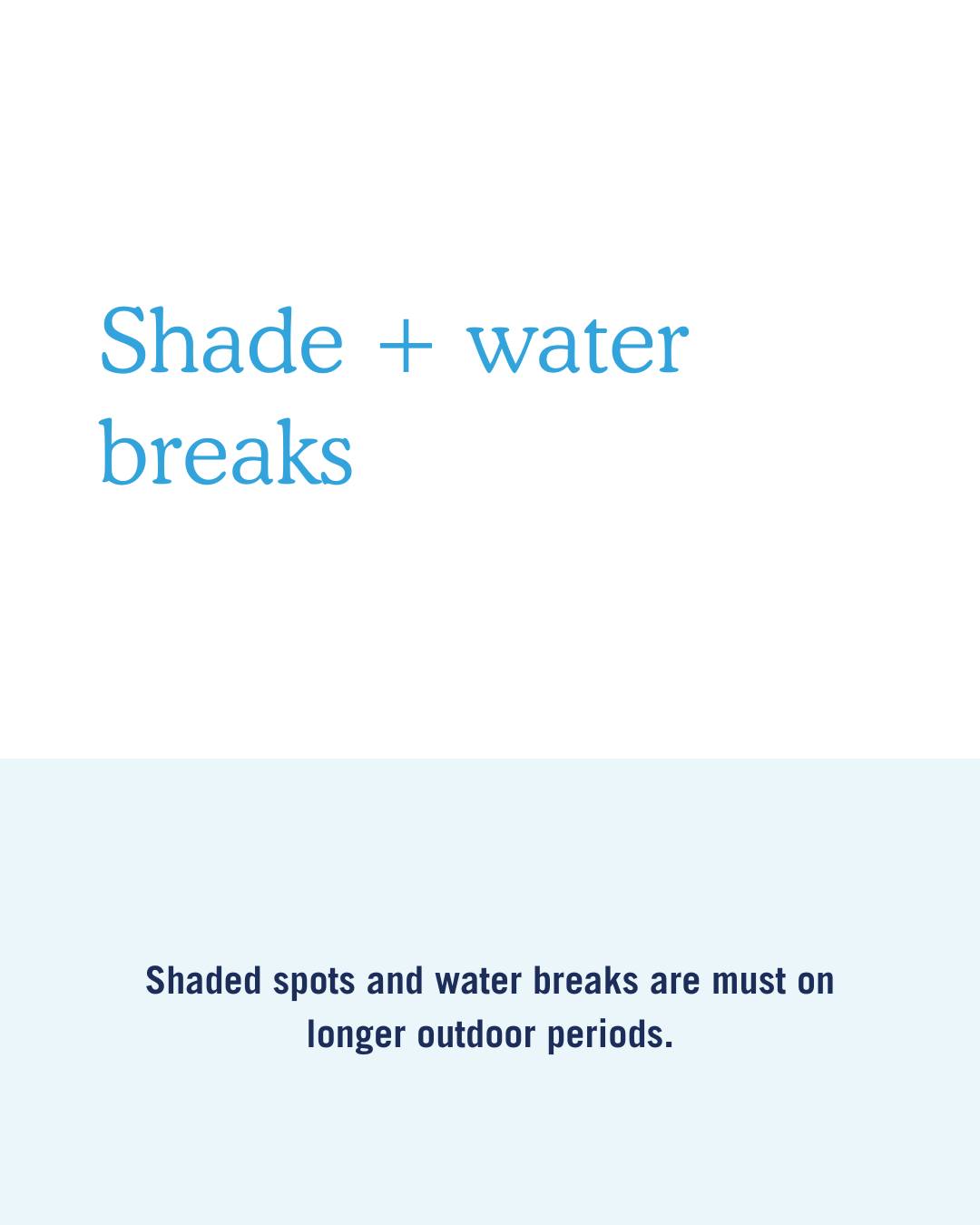 Shade + water breaks

Shaded spots and water breaks are must on longer outdoor periods.